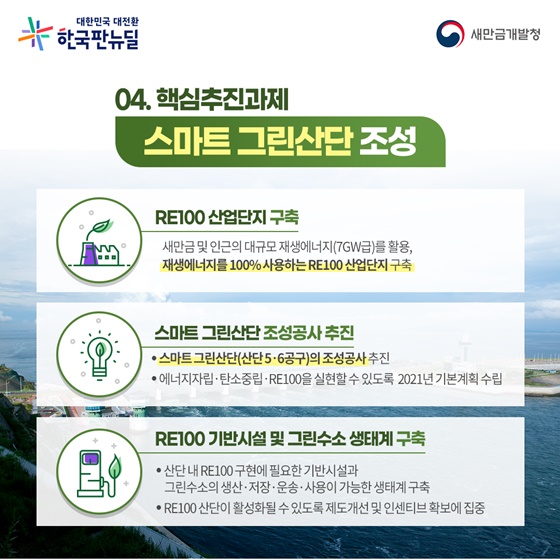 대한민국 대전환
한국판뉴딜

새만금개발청

04. 핵심추진과제
스마트 그린산단 조성

RE100 산업단지 구축
새만금 및 인근의 대규모 재생에너지(7GW급)를 활용, 재생에너지를 100% 사용하는 RE100 산업단지 구축

스마트 그린산단 조성공사 추진
• 스마트 그린산단(산단 5·6공구)의 조성공사 추진
• 에너지자립·탄소중립·RE100을 실현할 수 있도록 2021년 기본계획 수립

RE100 기반시설 및 그린수소 생태계 구축
• 산단 내 RE100 구현에 필요한 기반시설과 그린수소의 생산·저장·운송·사용이 가능한 생태계 구축
• RE100 산단이 활성화될 수 있도록 제도개선 및 인센티브 확보에 집중